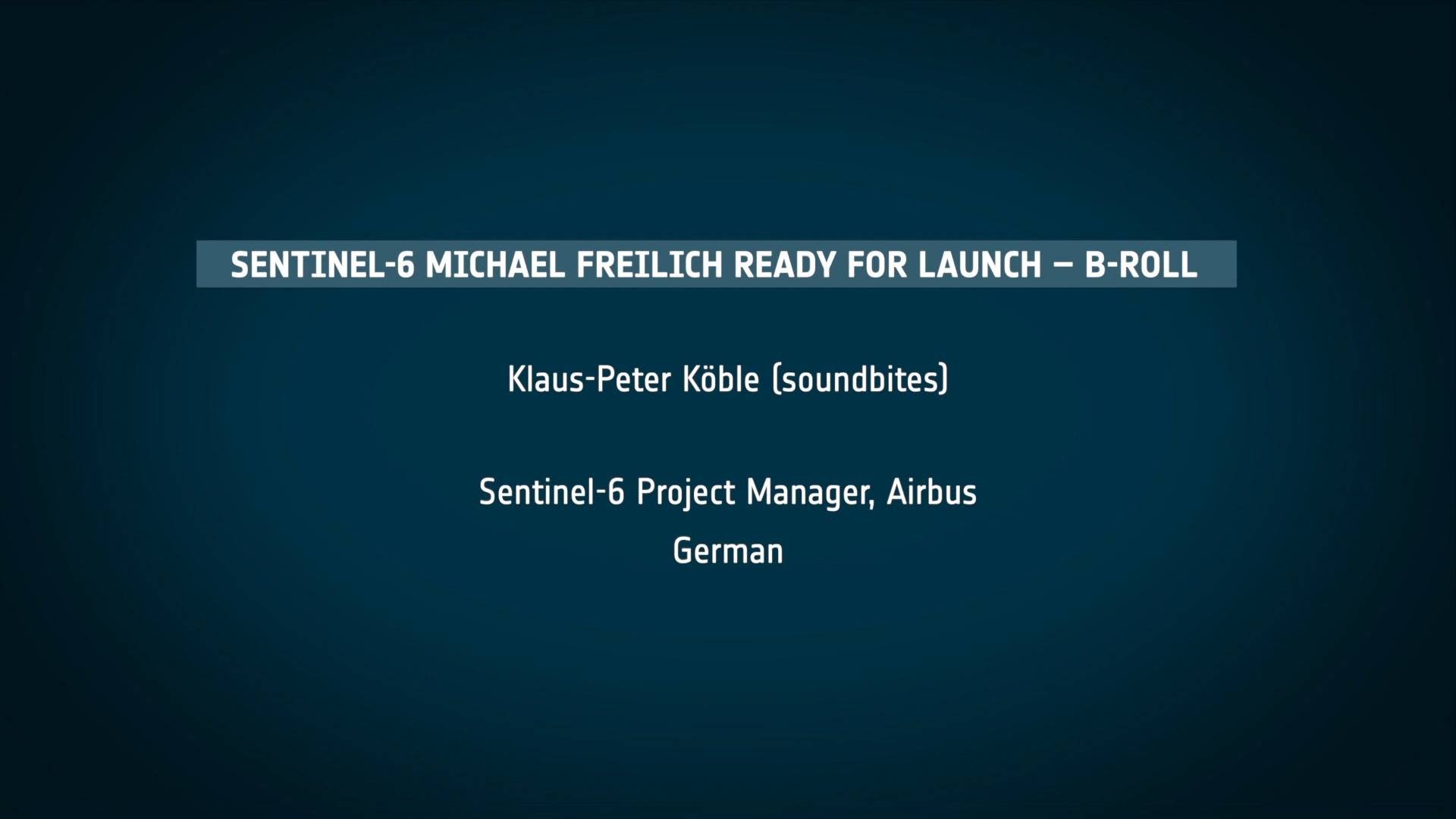 SENTINEL-6 MICHAEL FREILICH READY FOR LAUNCH – B-ROLL

Klaus-Peter Köble (soundbites)

Sentinel-6 Project Manager, Airbus

German